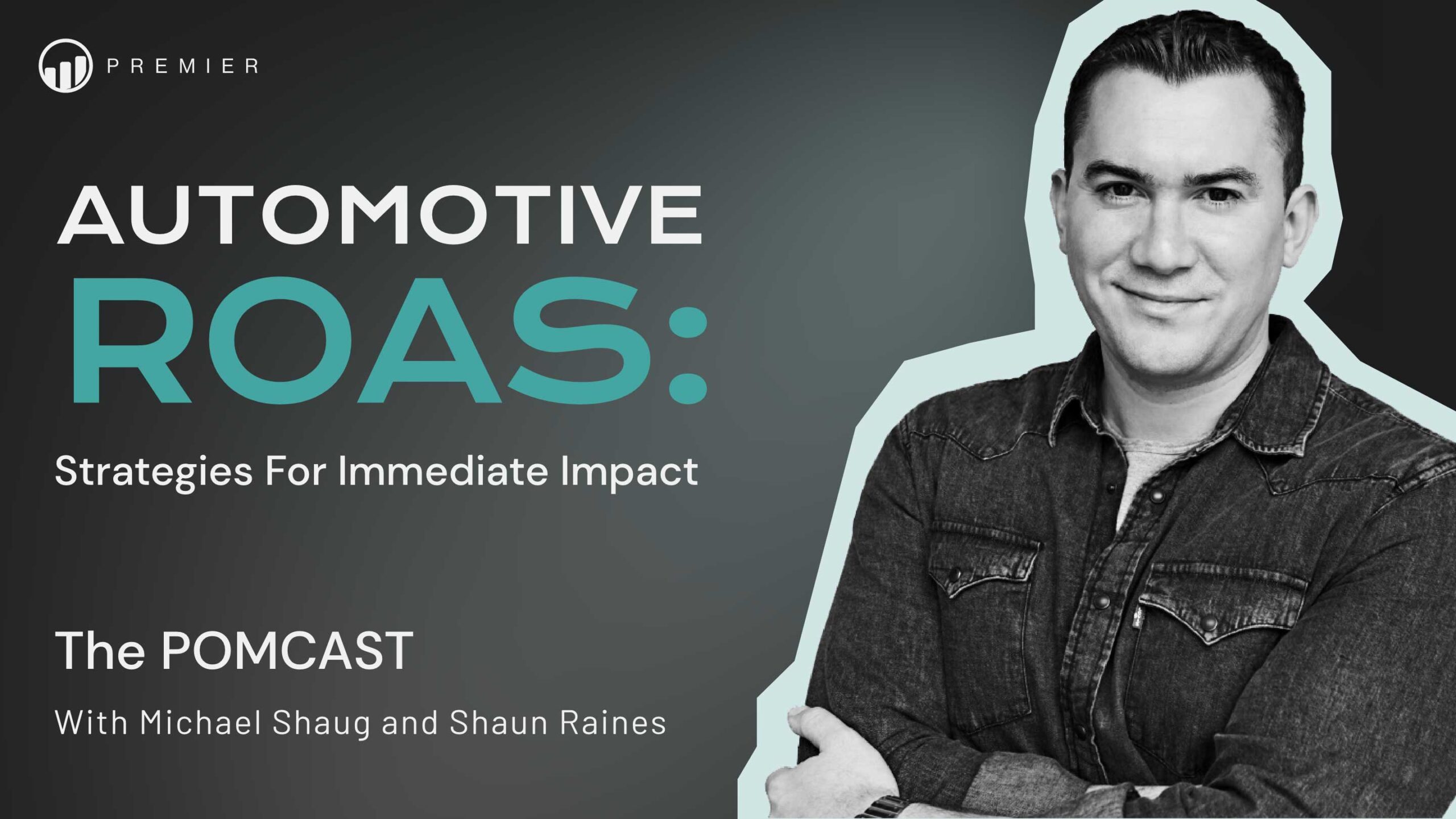 PREMIER

AUTOMOTIVE
ROAS:

Strategies For Immediate Impact

The POMCAST

With Michael Shaug and Shaun Raines